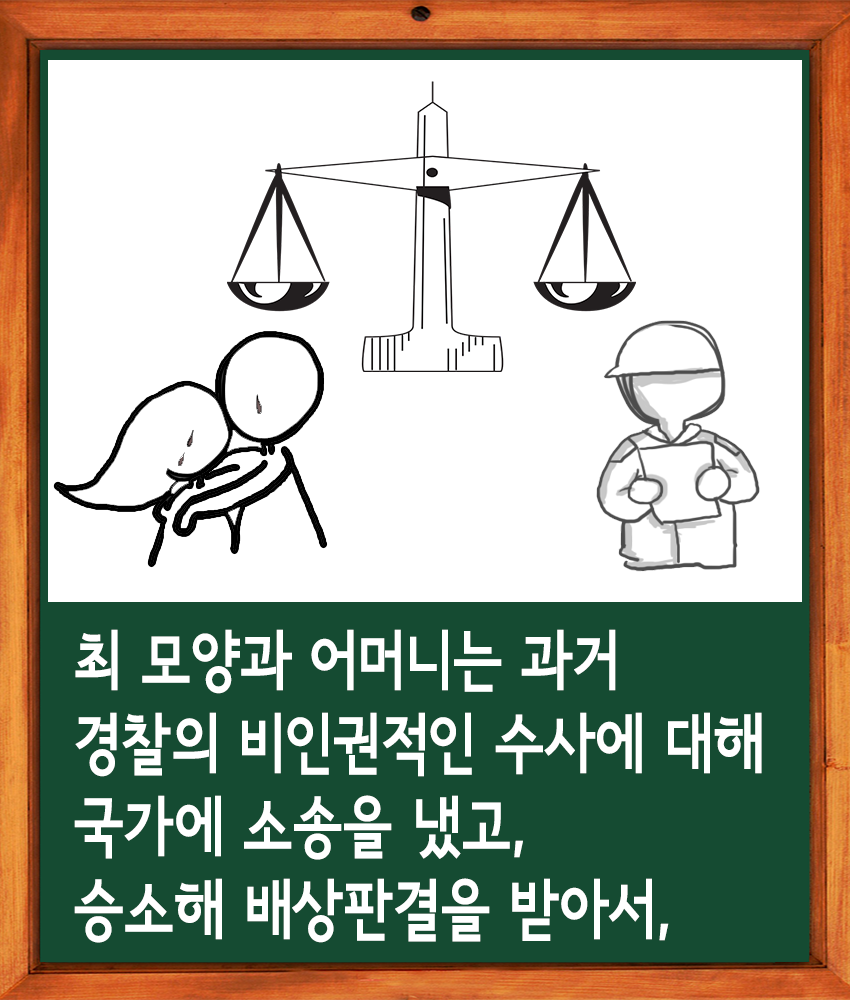 최 모양과 어머니는 과거
경찰의 비인권적인 수사에 대해
국가에 소송을 냈고,
승소해 배상판결을 받아서,